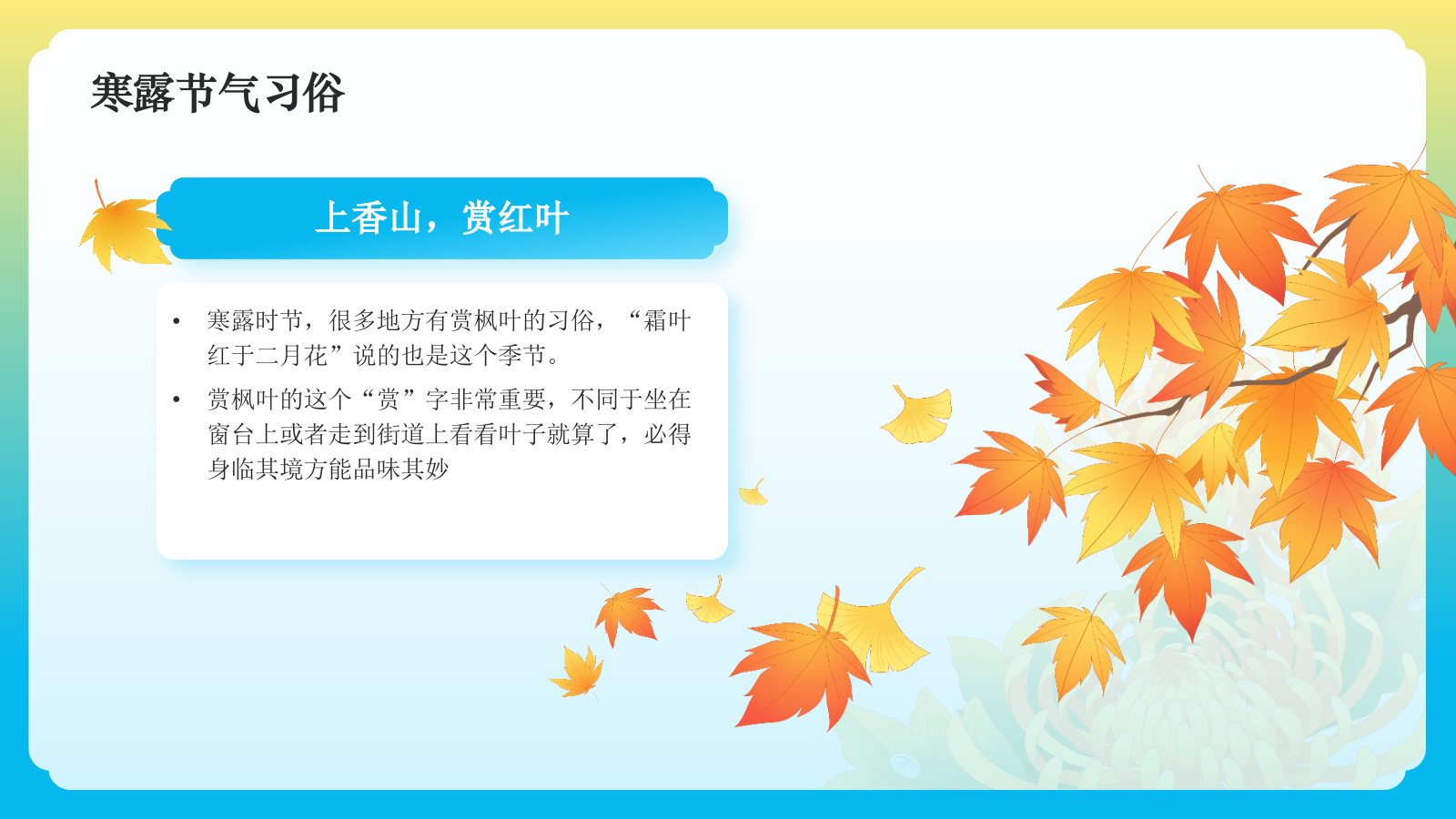 寒露节气习俗

上香山，赏红叶

• 寒露时节，很多地方有赏枫叶的习俗，“霜叶红于二月花”说的也是这个季节。

• 赏枫叶的这个“赏”字非常重要，不同于坐在窗台上或者走到街道上看看叶子就算了，必得身临其境方能品味其妙